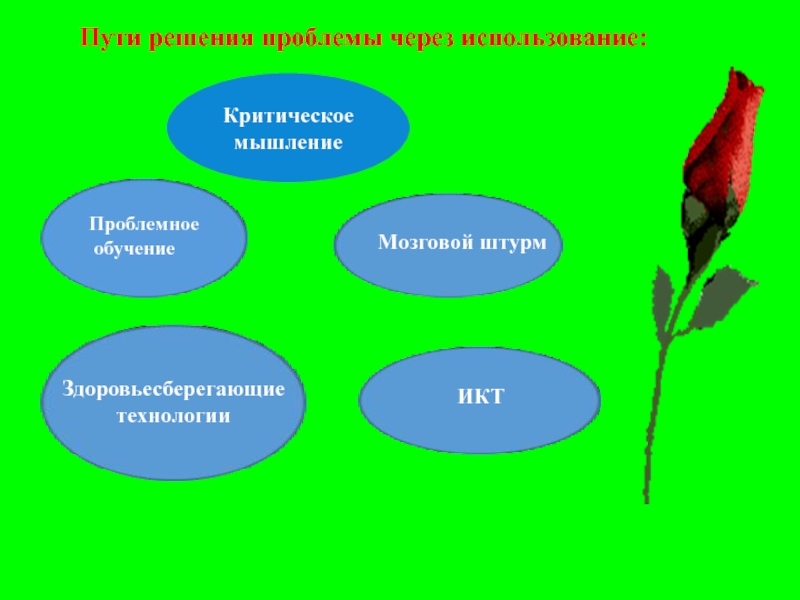 Пути решения проблемы через использование:

Критическое мышление

Проблемное обучение

Мозговой штурм

Здоровьесберегающие технологии

ИКТ